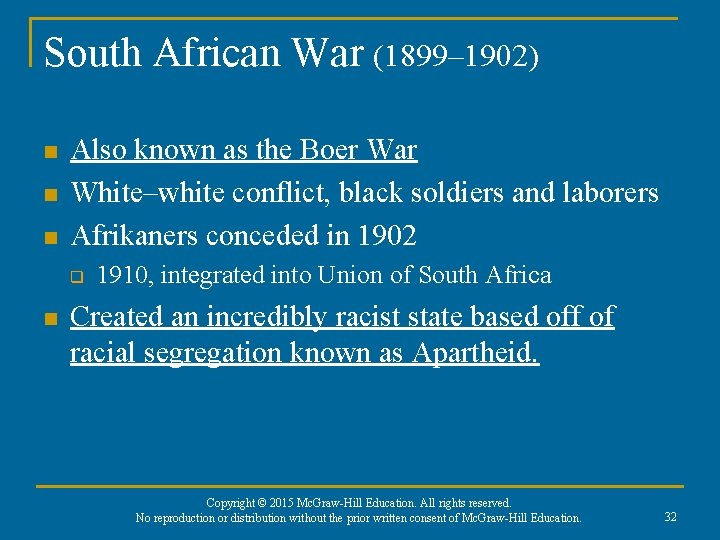 South African War (1899–1902)

- Also known as the Boer War
- White–white conflict, black soldiers and laborers
- Afrikaners conceded in 1902
  - 1910, integrated into Union of South Africa
- Created an incredibly racist state based off of racial segregation known as Apartheid.

Copyright © 2015 McGraw-Hill Education. All rights reserved.
No reproduction or distribution without the prior written consent of McGraw-Hill Education.

32